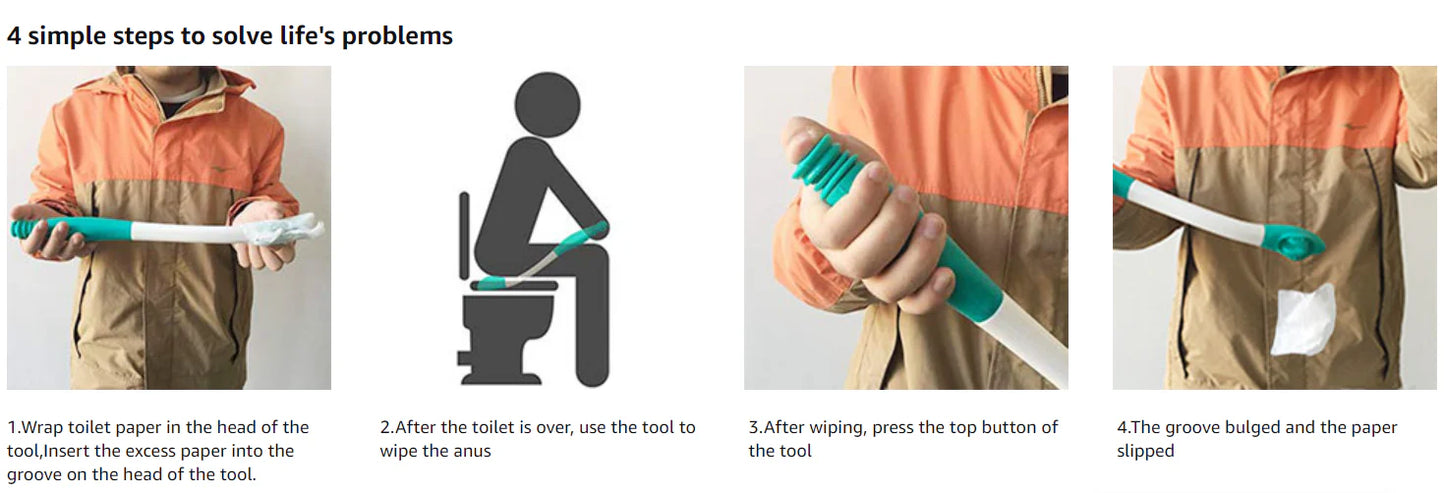 4 simple steps to solve life's problems

1.Wrap toilet paper in the head of the tool,Insert the excess paper into the groove on the head of the tool.

2.After the toilet is over, use the tool to wipe the anus

3.After wiping, press the top button of the tool

4.The groove bulged and the paper slipped